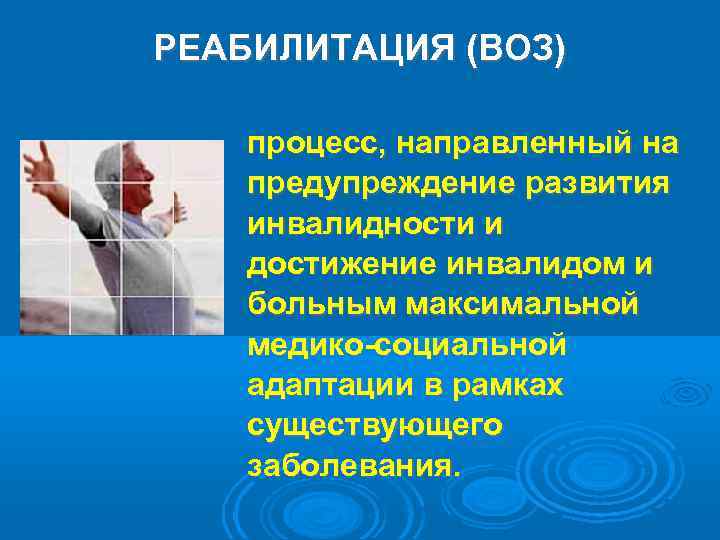 РЕАБИЛИТАЦИЯ (ВОЗ)

процесс, направленный на предупреждение развития инвалидности и достижение инвалидом и больным максимальной медико-социальной адаптации в рамках существующего заболевания.